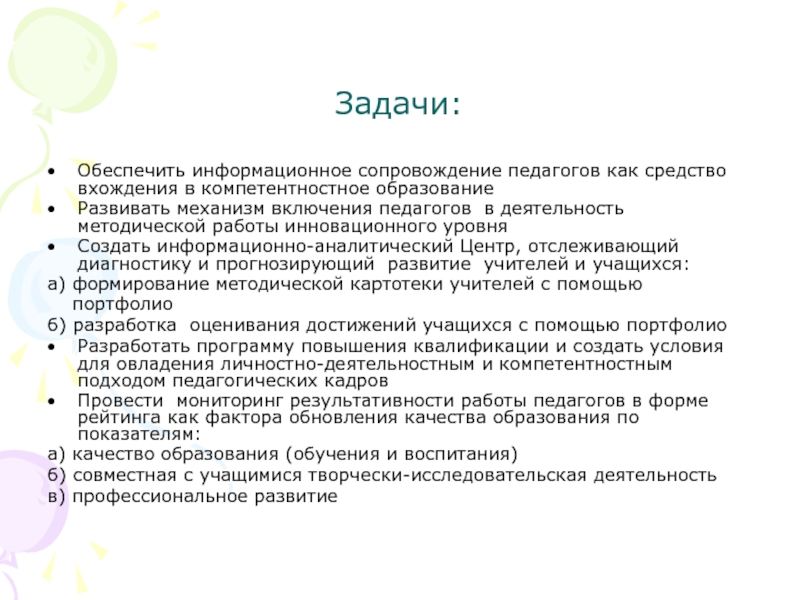 Задачи:

• Обеспечить информационное сопровождение педагогов как средство вхождения в компетентностное образование
• Развивать механизм включения педагогов в деятельность методической работы инновационного уровня
• Создать информационно-аналитический Центр, отслеживающий диагностику и прогнозирующий развитие учителей и учащихся:
а) формирование методической картотеки учителей с помощью портфолио
б) разработка оценивания достижений учащихся с помощью портфолио
• Разработать программу повышения квалификации и создать условия для овладения личностно-деятельностным и компетентностным подходом педагогических кадров
• Провести мониторинг результативности работы педагогов в форме рейтинга как фактора обновления качества образования по показателям:
а) качество образования (обучения и воспитания)
б) совместная с учащимися творчески-исследовательская деятельность
в) профессиональное развитие